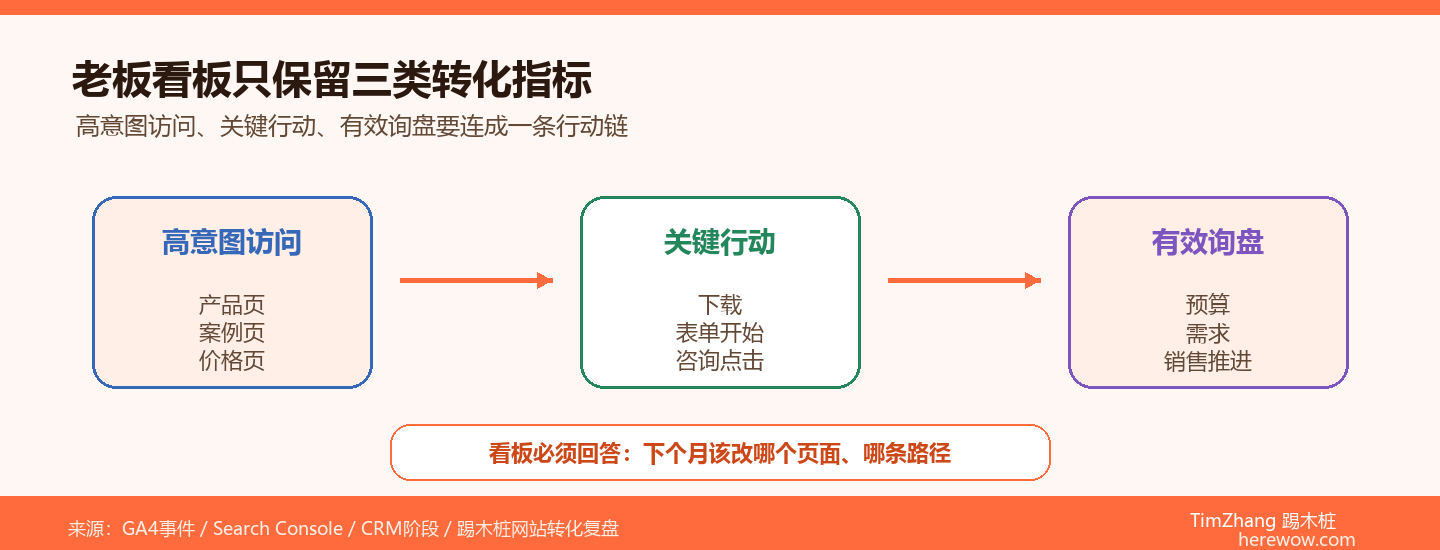 老板看板只保留三类转化指标

高意图访问、关键行动、有效询盘要连成一条行动链

高意图访问

产品页
案例页
价格页

关键行动

下载
表单开始
咨询点击

有效询盘

预算
需求
销售推进

看板必须回答：下个月该改哪个页面、哪条路径

来源：GA4事件 / Search Console / CRM阶段 / 踢木桩网站转化复盘

TimZhang 踢木桩
herewow.com